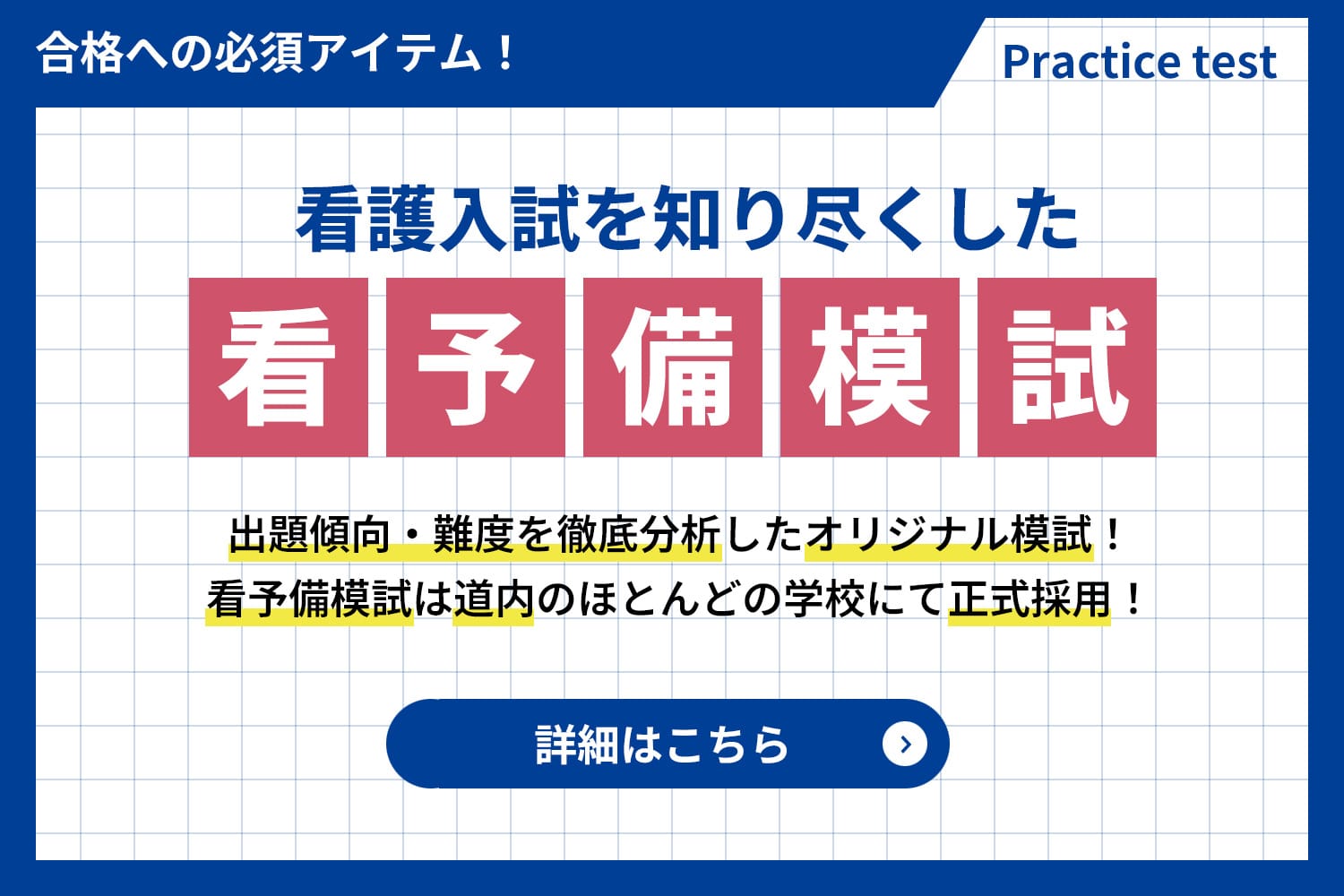 合格への必須アイテム！

Practice test

看護入試を知り尽くした

看予備模試

出題傾向・難度を徹底分析したオリジナル模試！
看予備模試は道内のほとんどの学校にて正式採用！

詳細はこちら